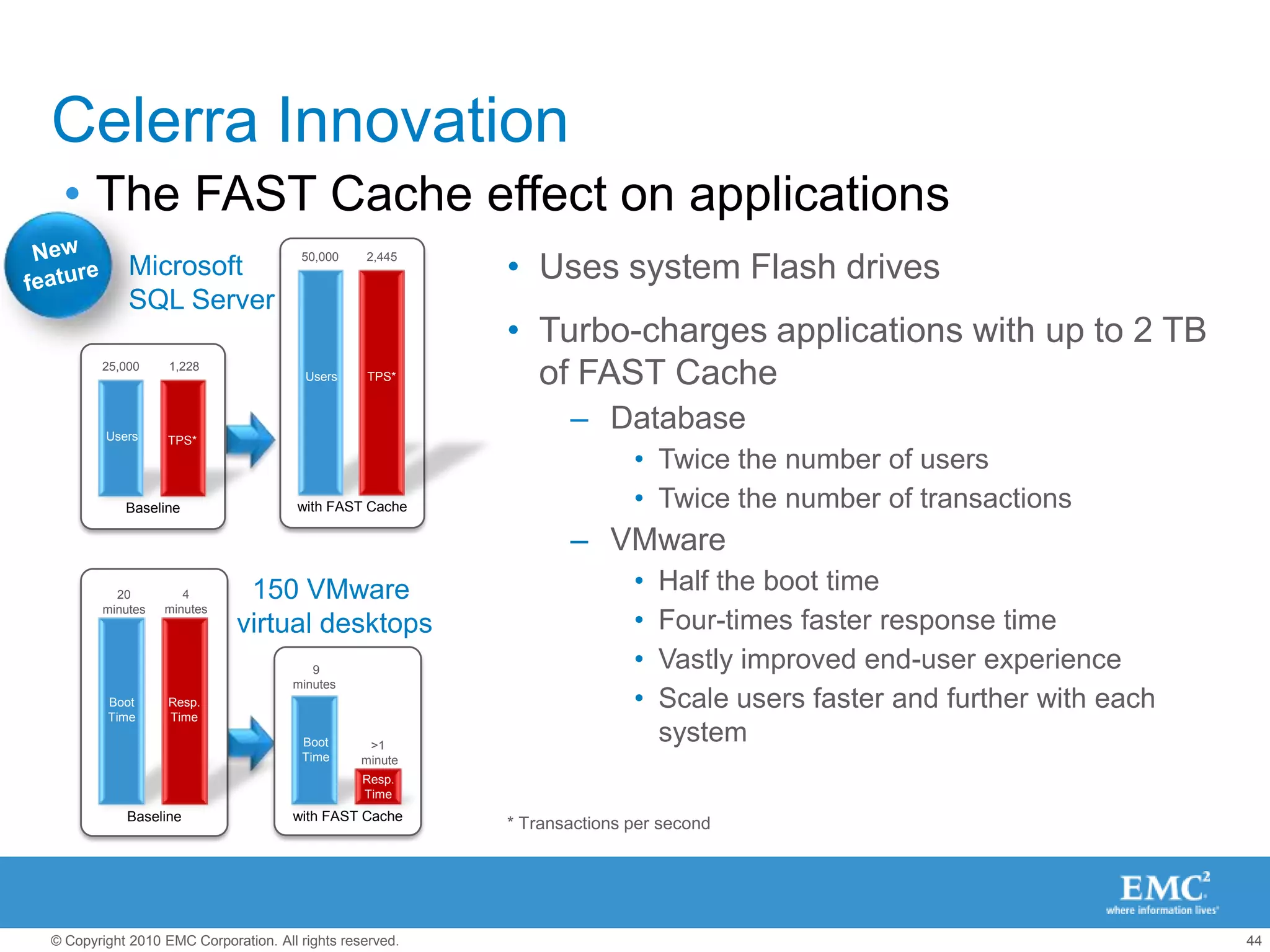 Celerra Innovation

• The FAST Cache effect on applications

New feature

Microsoft SQL Server

25,000 1,228
Users TPS*
Baseline

50,000 2,445
Users TPS*
with FAST Cache

20 minutes 4 minutes
Boot Time Resp. Time
Baseline

150 VMware virtual desktops

9 minutes
Boot Time
>1 minute
Resp. Time
with FAST Cache

• Uses system Flash drives

• Turbo-charges applications with up to 2 TB of FAST Cache

– Database
• Twice the number of users
• Twice the number of transactions

– VMware
• Half the boot time
• Four-times faster response time
• Vastly improved end-user experience
• Scale users faster and further with each system

* Transactions per second

EMC$^2$ where information lives

© Copyright 2010 EMC Corporation. All rights reserved.

44